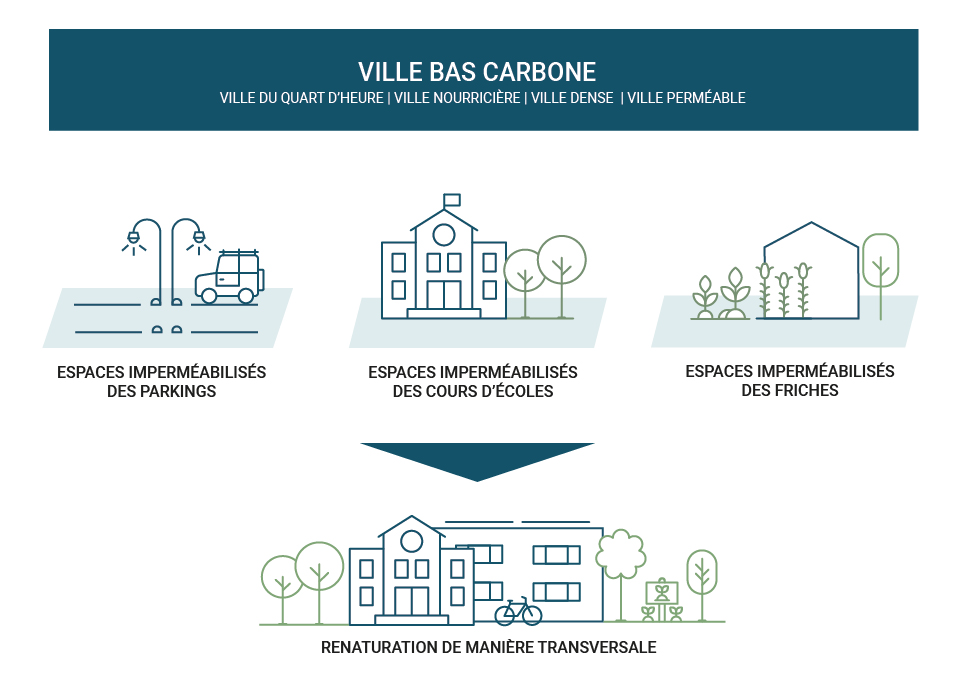 VILLE BAS CARBONE
VILLE DU QUART D'HEURE | VILLE NOURRICIÈRE | VILLE DENSE | VILLE PERMÉABLE

ESPACES IMPERMÉABILISÉS DES PARKINGS

ESPACES IMPERMÉABILISÉS DES COURS D'ÉCOLES

ESPACES IMPERMÉABILISÉS DES FRICHES

RENATURATION DE MANIÈRE TRANSVERSALE